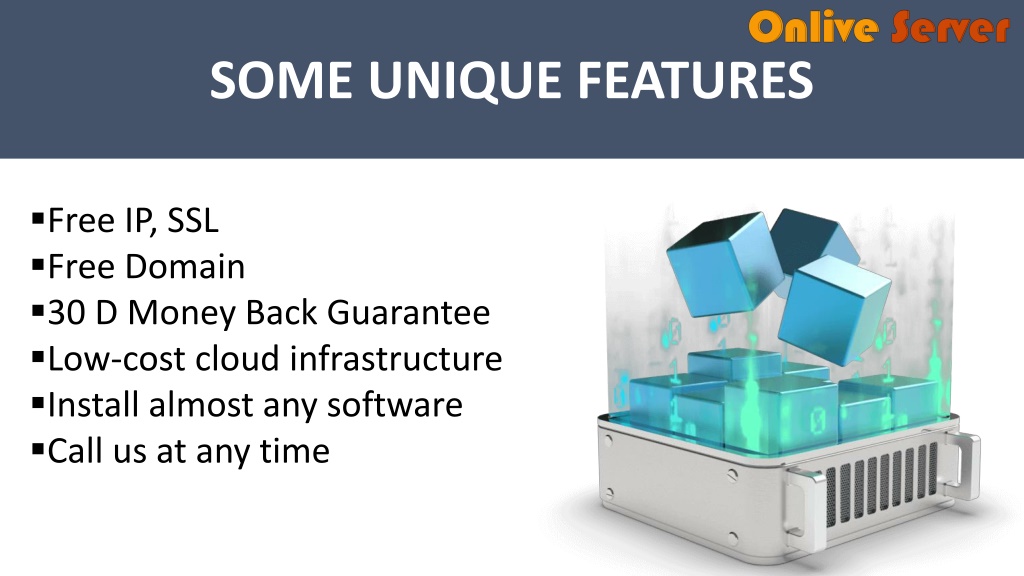 Onlive Server

SOME UNIQUE FEATURES

▪Free IP, SSL
▪Free Domain
▪30 D Money Back Guarantee
▪Low-cost cloud infrastructure
▪Install almost any software
▪Call us at any time